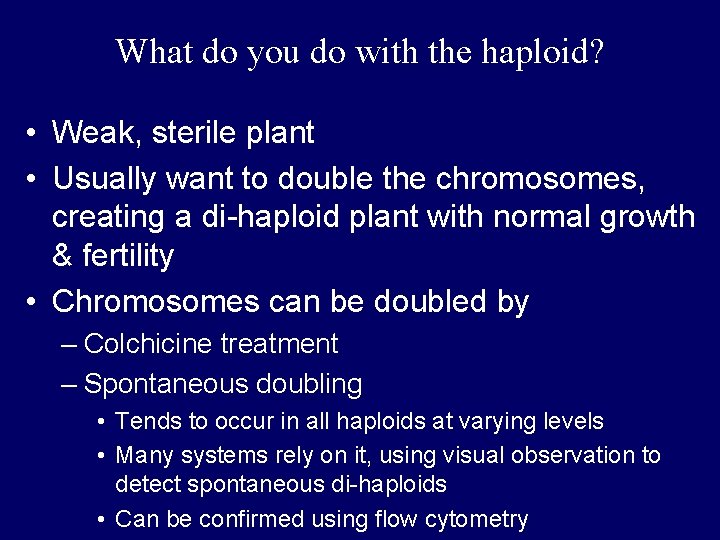 What do you do with the haploid?

• Weak, sterile plant
• Usually want to double the chromosomes, creating a di-haploid plant with normal growth & fertility
• Chromosomes can be doubled by
– Colchicine treatment
– Spontaneous doubling
• Tends to occur in all haploids at varying levels
• Many systems rely on it, using visual observation to detect spontaneous di-haploids
• Can be confirmed using flow cytometry